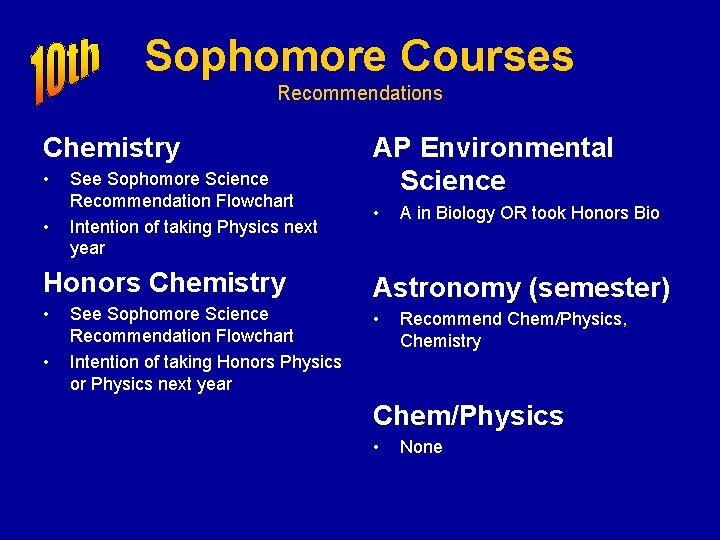 10th

Sophomore Courses

Recommendations

Chemistry

• See Sophomore Science Recommendation Flowchart
• Intention of taking Physics next year

Honors Chemistry

• See Sophomore Science Recommendation Flowchart
• Intention of taking Honors Physics or Physics next year

AP Environmental Science

• A in Biology OR took Honors Bio

Astronomy (semester)

• Recommend Chem/Physics, Chemistry

Chem/Physics

• None